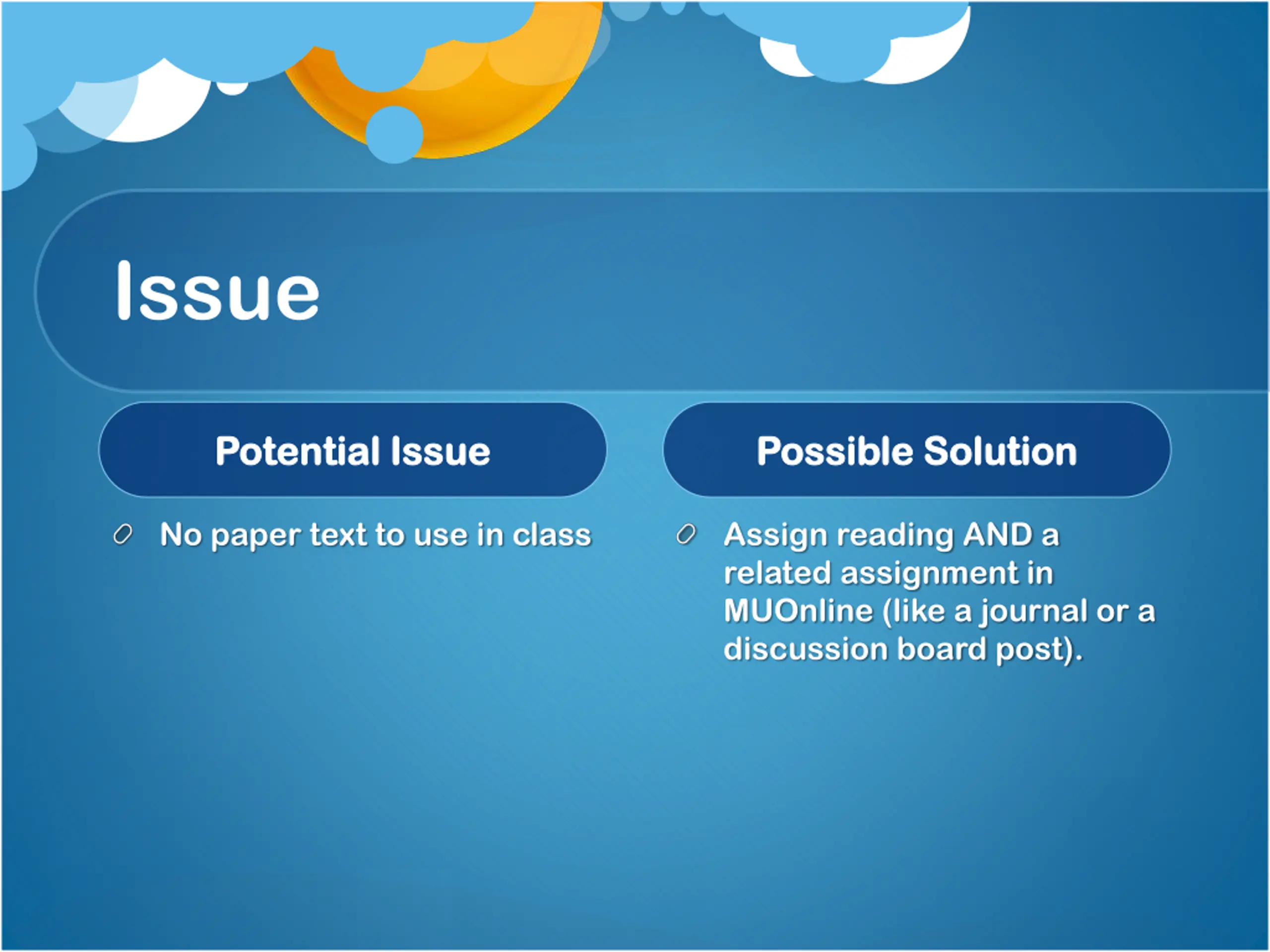 Issue

Potential Issue

No paper text to use in class

Possible Solution

Assign reading AND a related assignment in MUOnline (like a journal or a discussion board post).